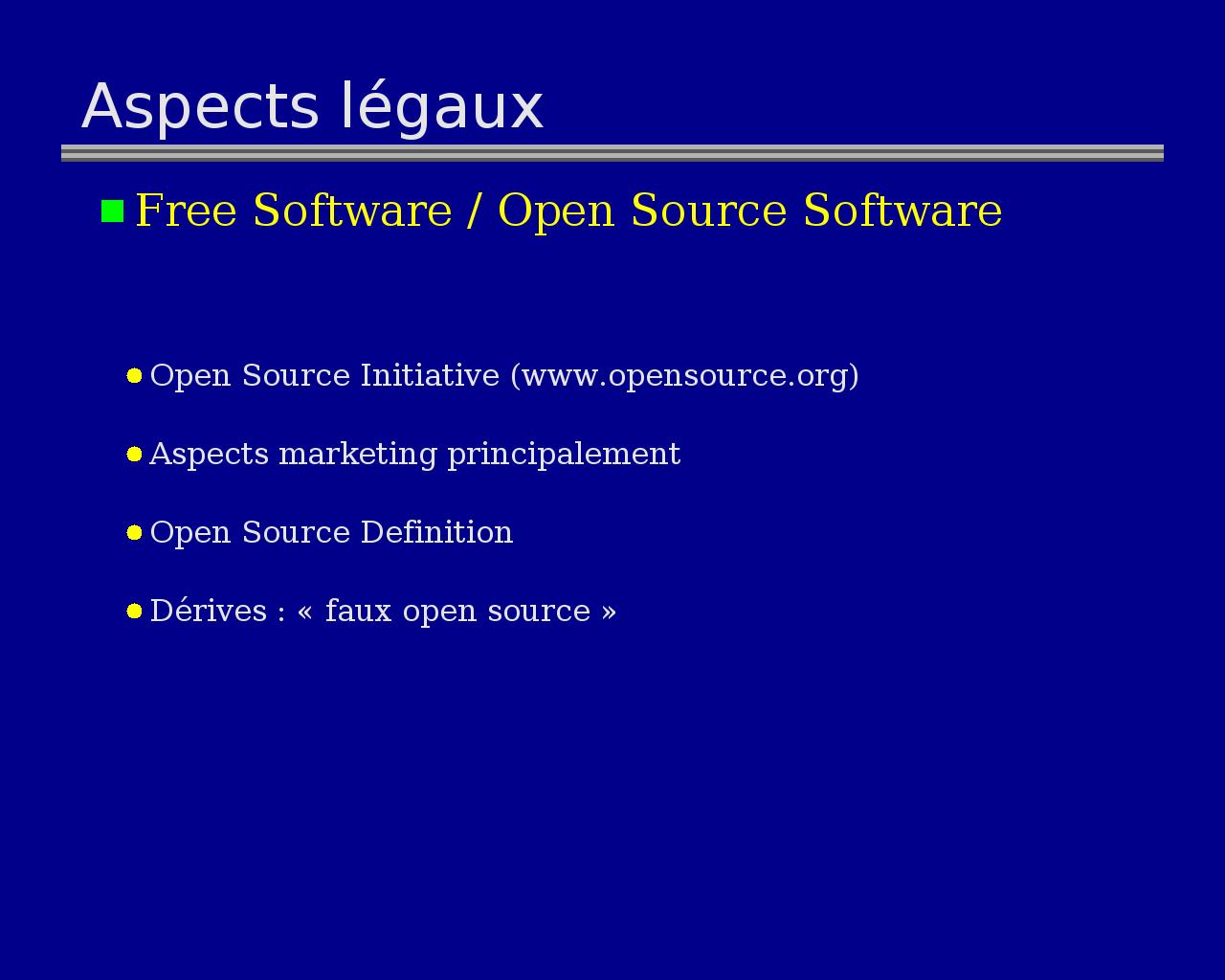 Aspects légaux

Free Software / Open Source Software

Open Source Initiative (www.opensource.org)

Aspects marketing principalement

Open Source Definition

Dérives : « faux open source »